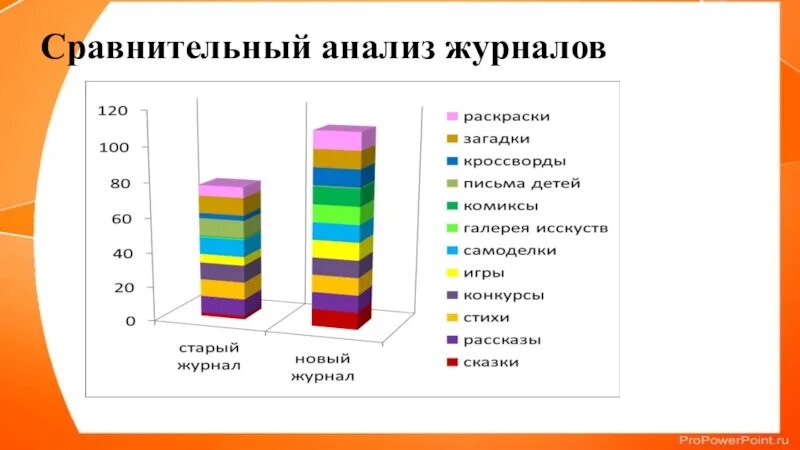 Сравнительный анализ журналов

120
100
80
60
40
20
0

старый журнал
новый журнал

раскраски
загадки
кроссворды
письма детей
комиксы
галерея исскуств
самоделки
игры
конкурсы
стихи
рассказы
сказки

ProPowerPoint.ru